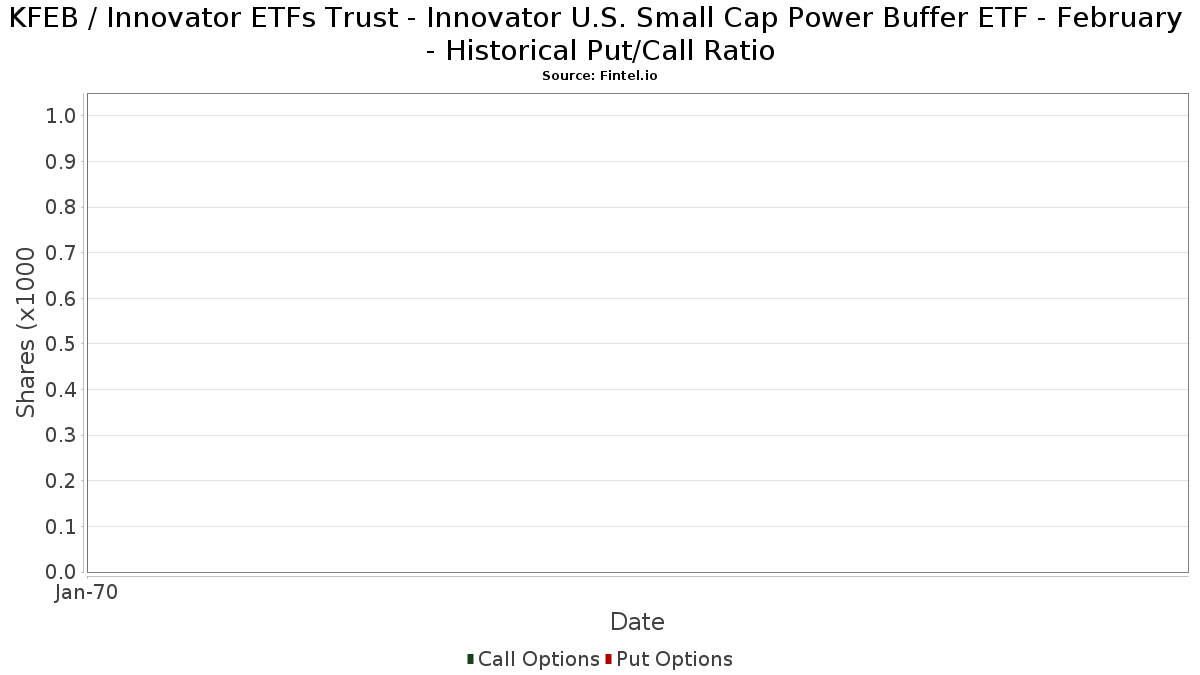 KFEB / Innovator ETFs Trust - Innovator U.S. Small Cap Power Buffer ETF - February - Historical Put/Call Ratio
Source: Fintel.io

Shares (x1000

1.0
0.9
0.8
0.7
0.6
0.5
0.4
0.3
0.2
0.1
0.0

Jan-70

Date

Call Options Put Options